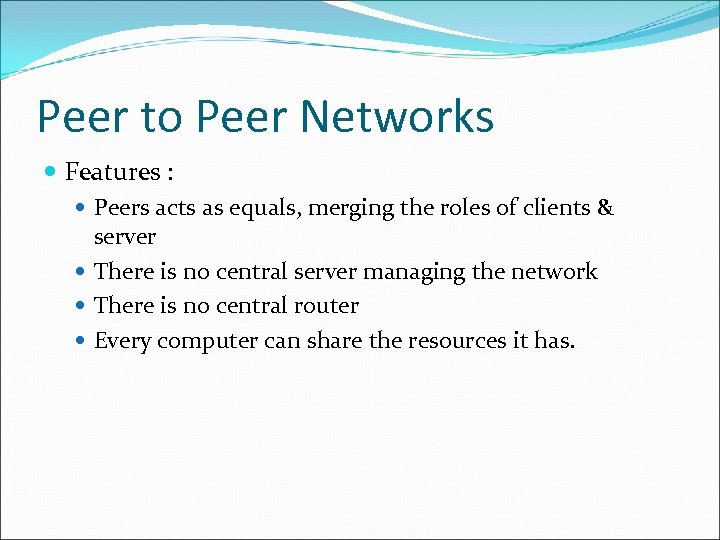 Peer to Peer Networks

Features :

Peers acts as equals, merging the roles of clients & server

There is no central server managing the network

There is no central router

Every computer can share the resources it has.